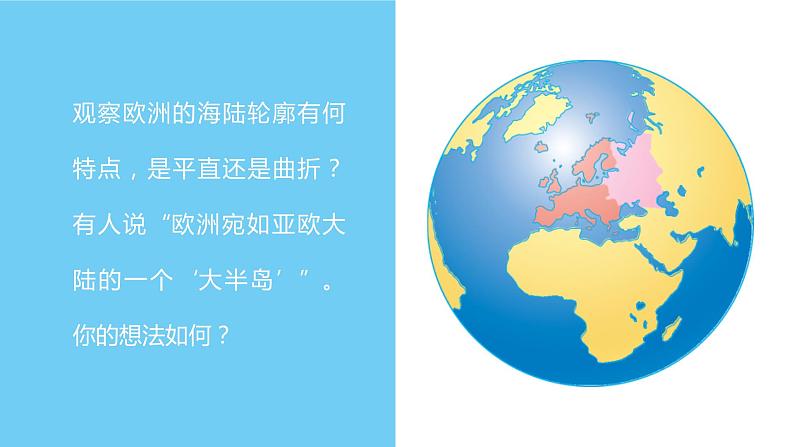 观察欧洲的海陆轮廓有何特点，是平直还是曲折？有人说“欧洲宛如亚欧大陆的一个‘大半岛’”。你的想法如何？